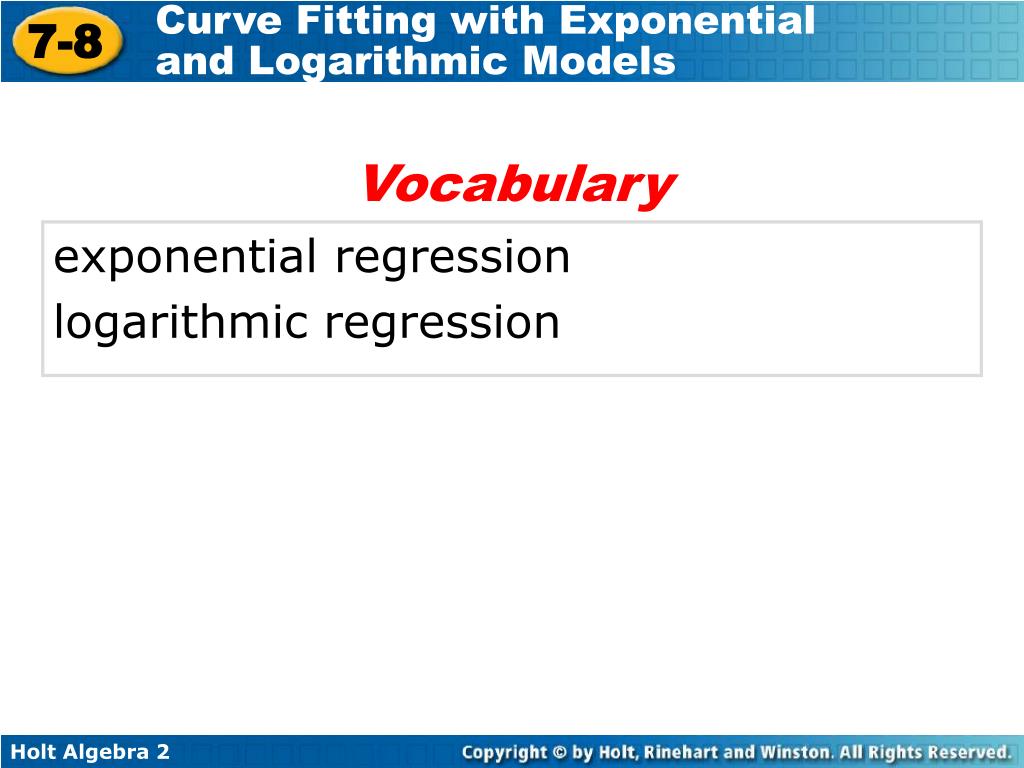 7-8

Curve Fitting with Exponential and Logarithmic Models

Vocabulary

exponential regression
logarithmic regression

Holt Algebra 2

Copyright © by Holt, Rinehart and Winston. All Rights Reserved.